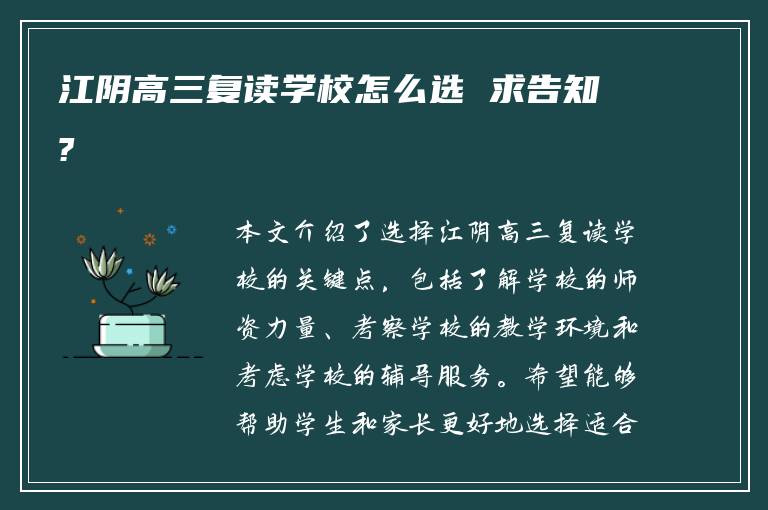 江阴高三复读学校怎么选 求告知？

本文介绍了选择江阴高三复读学校的关键点，包括了解学校的师资力量、考察学校的教学环境和考虑学校的辅导服务。希望能够帮助学生和家长更好地选择适合